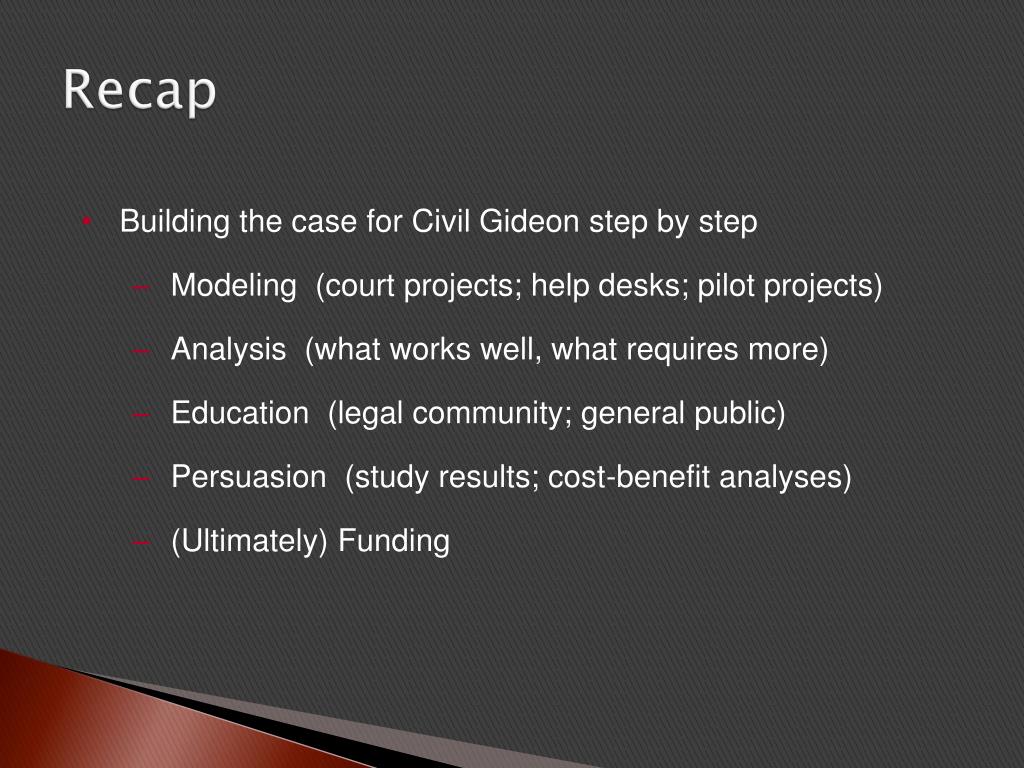 Recap

• Building the case for Civil Gideon step by step

– Modeling (court projects; help desks; pilot projects)

– Analysis (what works well, what requires more)

– Education (legal community; general public)

– Persuasion (study results; cost-benefit analyses)

– (Ultimately) Funding